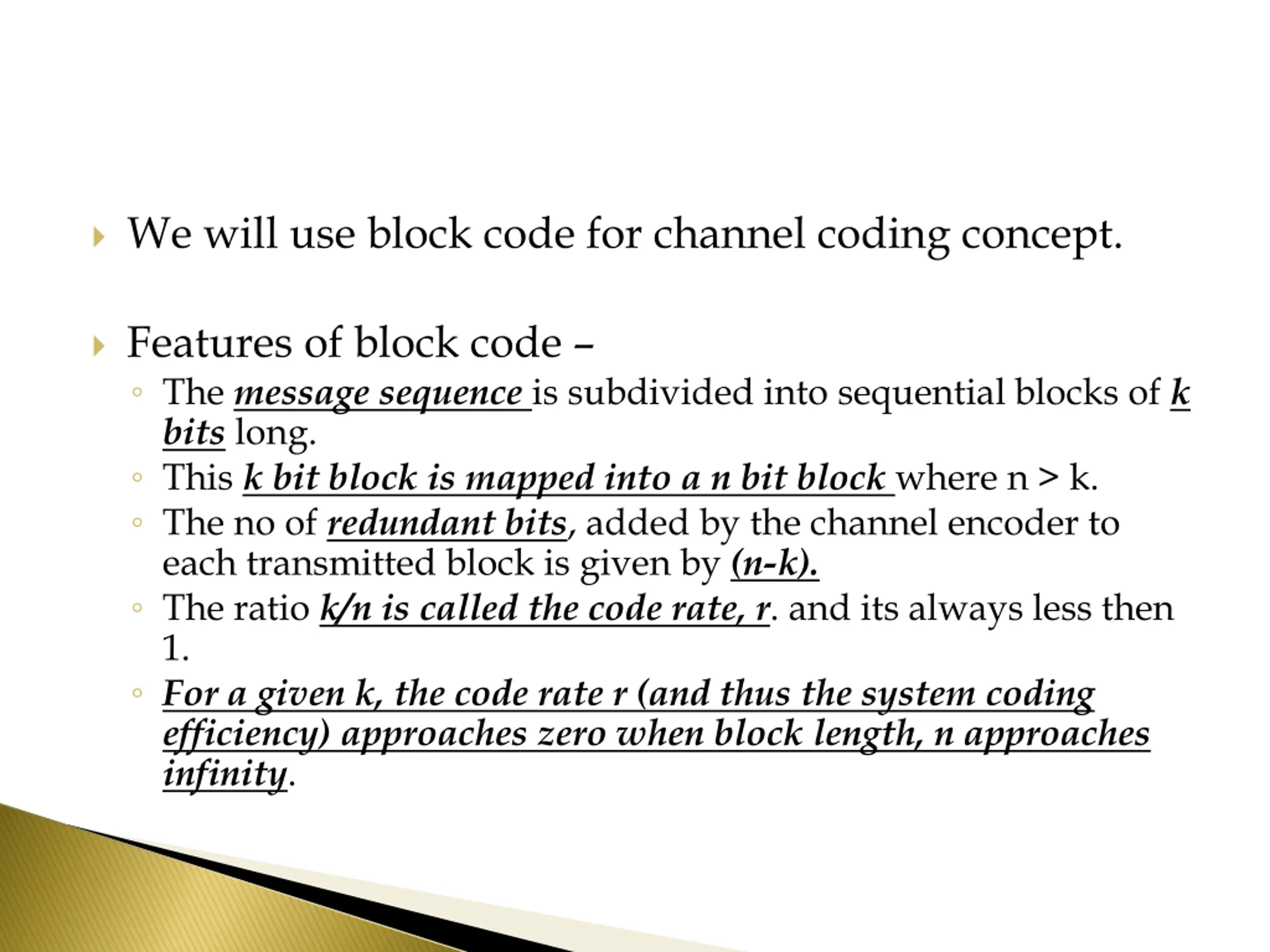 We will use block code for channel coding concept.

Features of block code –

The message sequence is subdivided into sequential blocks of k bits long.

This k bit block is mapped into a n bit block where n > k.

The no of redundant bits, added by the channel encoder to each transmitted block is given by (n-k).

The ratio k/n is called the code rate, r. and its always less then 1.

For a given k, the code rate r (and thus the system coding efficiency) approaches zero when block length, n approaches infinity.